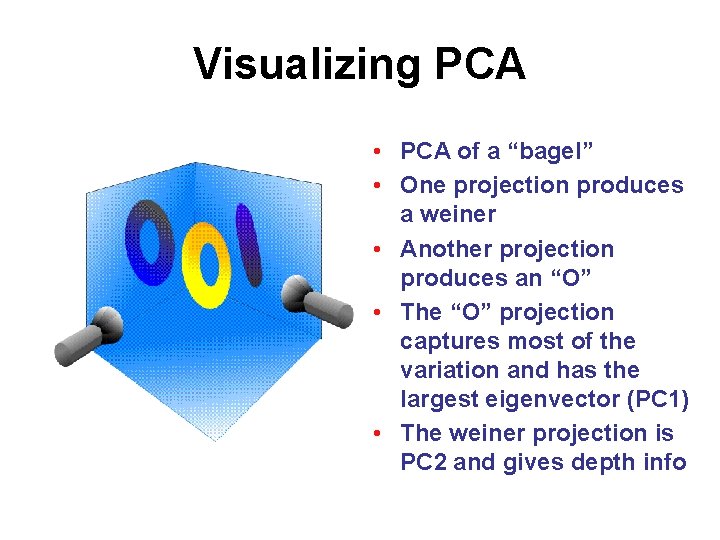 Visualizing PCA

• PCA of a “bagel”
• One projection produces a weiner
• Another projection produces an “O”
• The “O” projection captures most of the variation and has the largest eigenvector (PC1)
• The weiner projection is PC2 and gives depth info